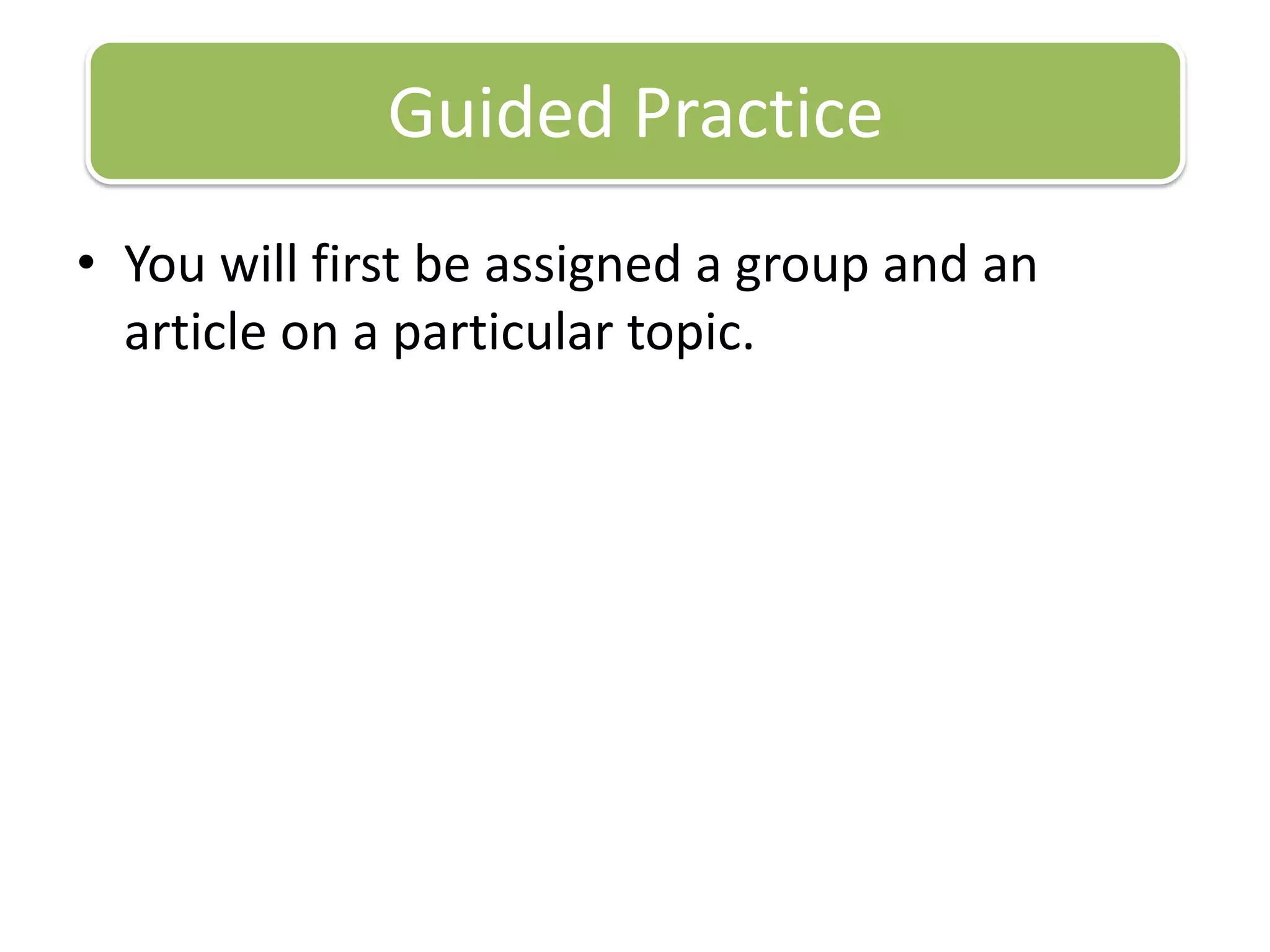 Guided Practice

• You will first be assigned a group and an article on a particular topic.